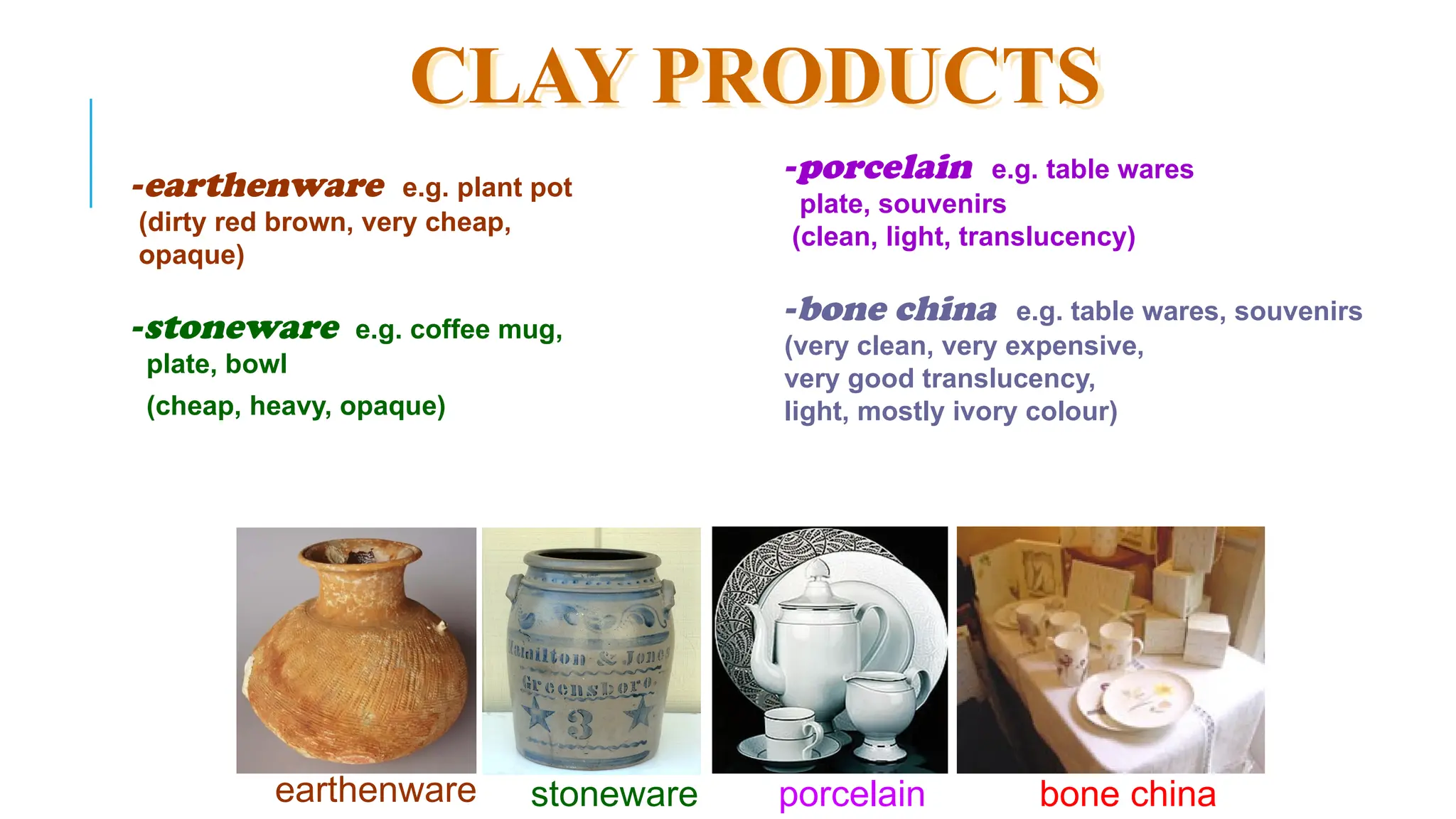 CLAY PRODUCTS

-earthenware e.g. plant pot (dirty red brown, very cheap, opaque)

-stoneware e.g. coffee mug, plate, bowl

(cheap, heavy, opaque)

-porcelain e.g. table wares plate, souvenirs (clean, light, translucency)

-bone china e.g. table wares, souvenirs (very clean, very expensive, very good translucency, light, mostly ivory colour)

Hamilton & Jones Greensboro 3

earthenware stoneware porcelain bone china